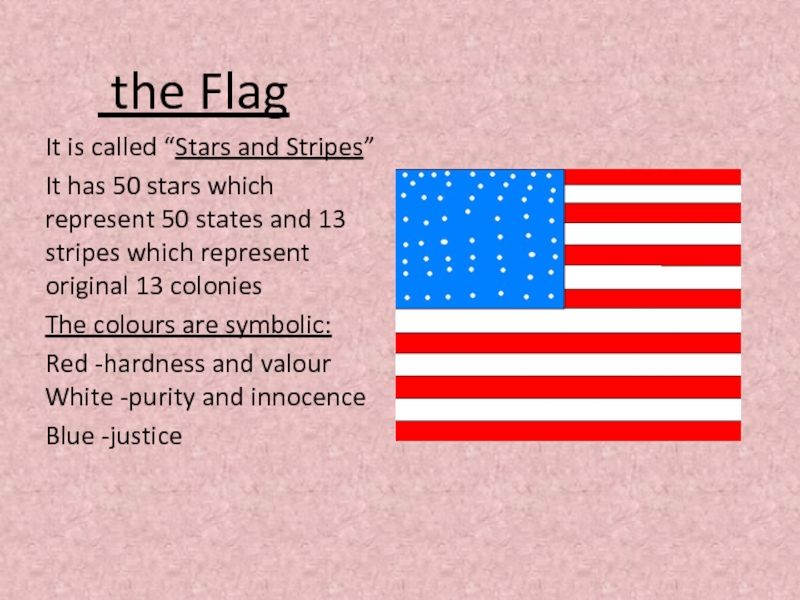 the Flag

It is called “Stars and Stripes”

It has 50 stars which represent 50 states and 13 stripes which represent original 13 colonies

The colours are symbolic:

Red -hardness and valour
White -purity and innocence

Blue -justice